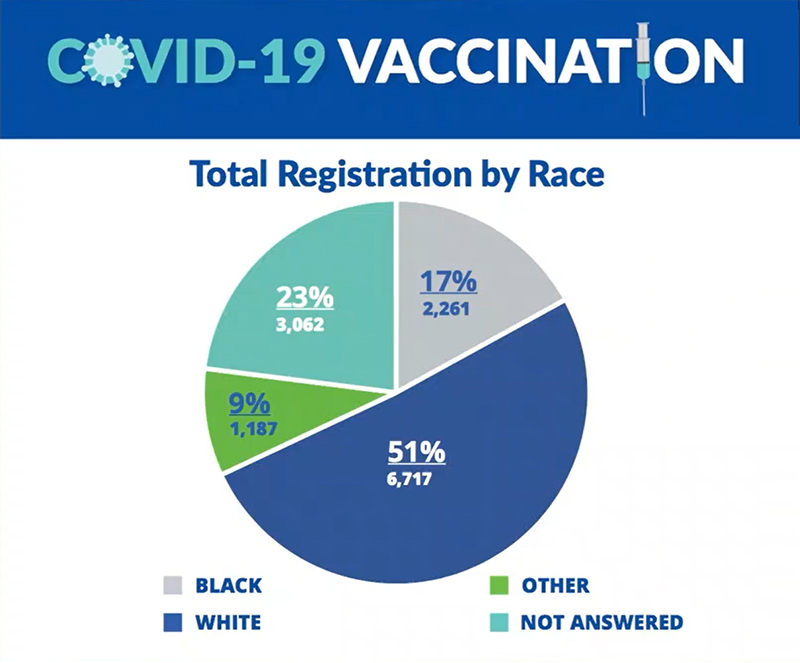 COVID-19 VACCINATION

Total Registration by Race

23%
3,062

17%
2,261

9%
1,187

51%
6,717

BLACK
WHITE
OTHER
NOT ANSWERED